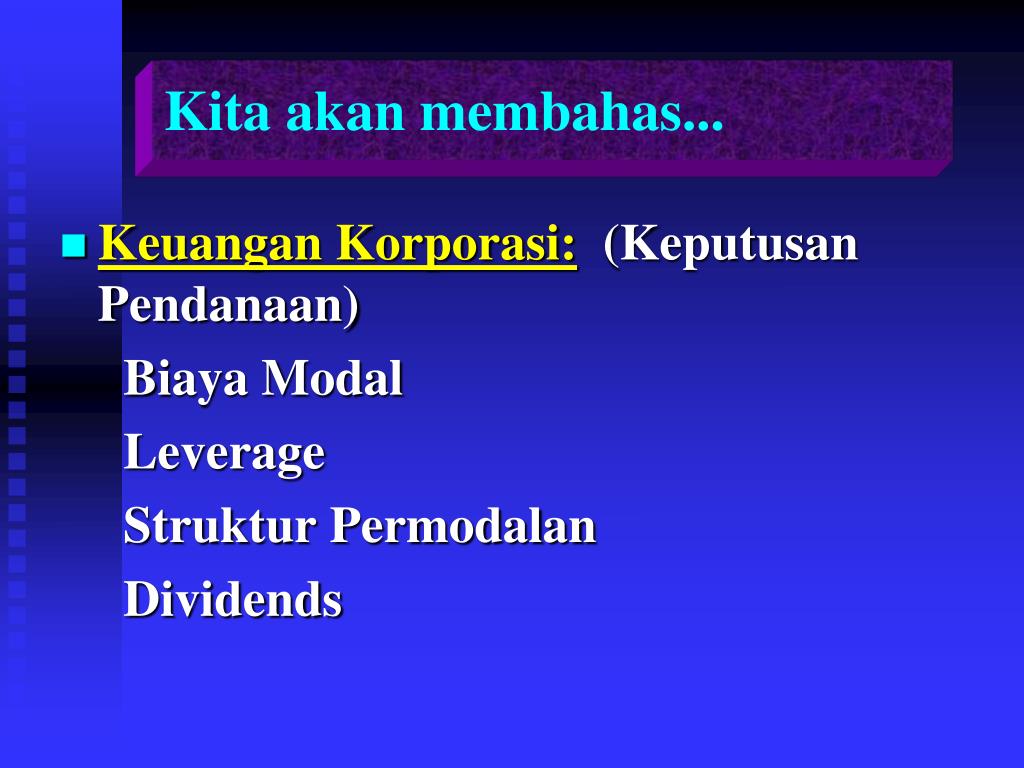 Kita akan membahas...

Keuangan Korporasi: (Keputusan Pendanaan)

Biaya Modal

Leverage

Struktur Permodalan

Dividends